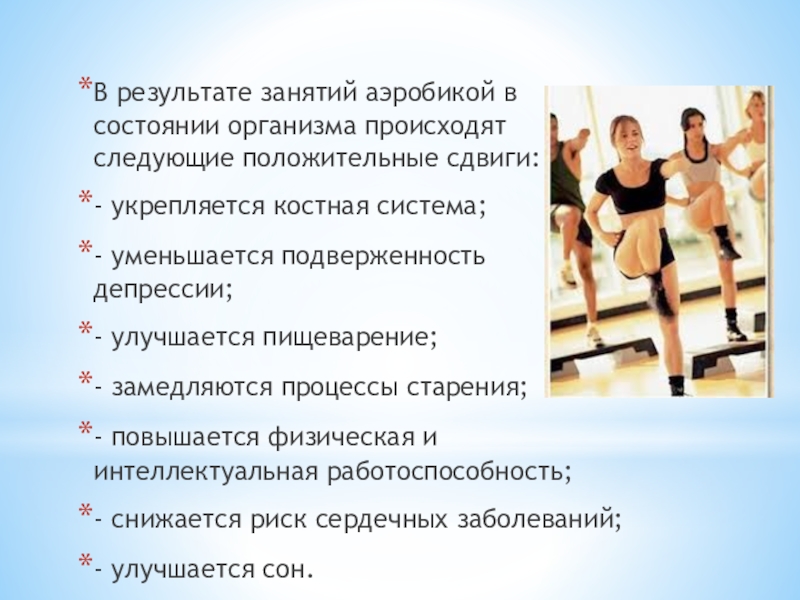 *В результате занятий аэробикой в состоянии организма происходят следующие положительные сдвиги:

*- укрепляется костная система;

*- уменьшается подверженность депрессии;

*- улучшается пищеварение;

*- замедляются процессы старения;

*- повышается физическая и интеллектуальная работоспособность;

*- снижается риск сердечных заболеваний;

*- улучшается сон.